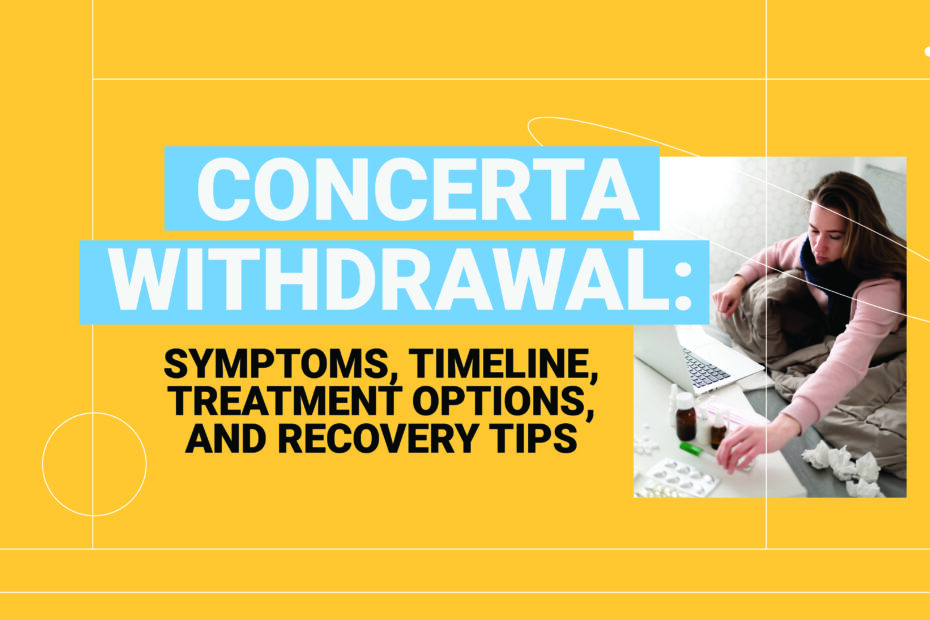 CONCERTA WITHDRAWAL:

SYMPTOMS, TIMELINE, TREATMENT OPTIONS, AND RECOVERY TIPS